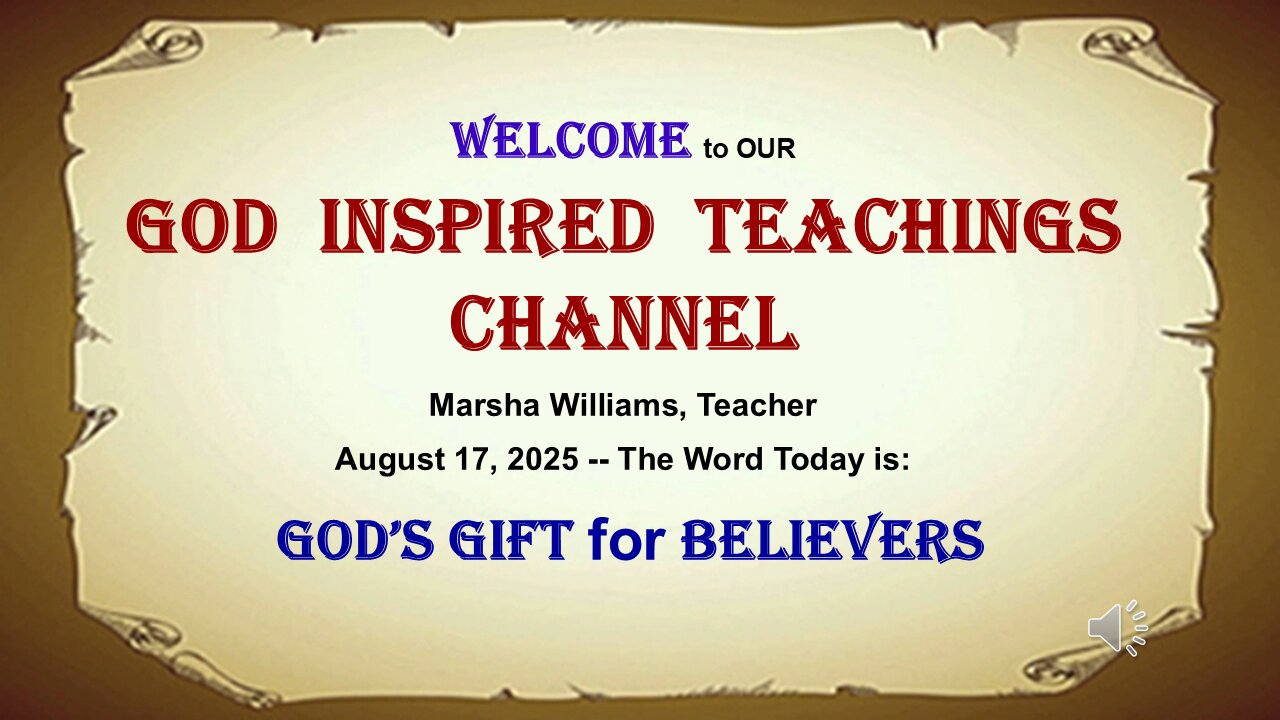 WELCOME to OUR

GOD INSPIRED TEACHINGS CHANNEL

Marsha Williams, Teacher

August 17, 2025 -- The Word Today is:

GOD'S GIFT for BELIEVERS